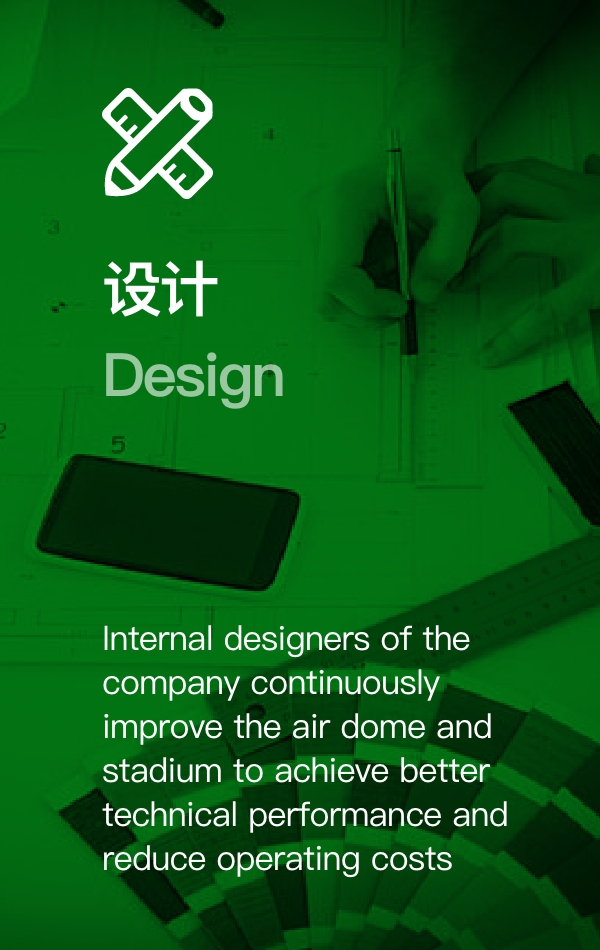 设计
Design

Internal designers of the company continuously improve the air dome and stadium to achieve better technical performance and reduce operating costs